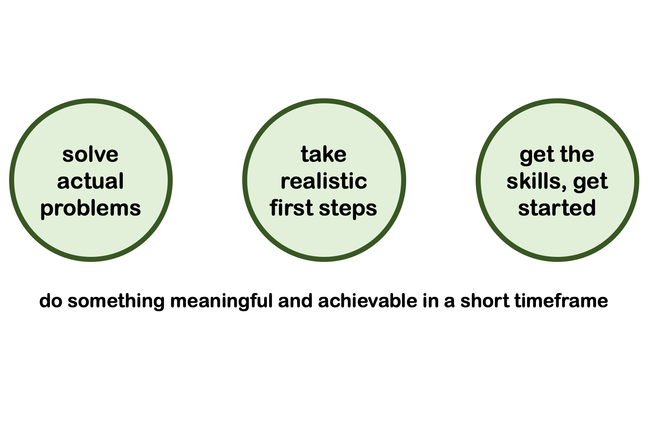 solve actual problems

take realistic first steps

get the skills, get started

do something meaningful and achievable in a short timeframe